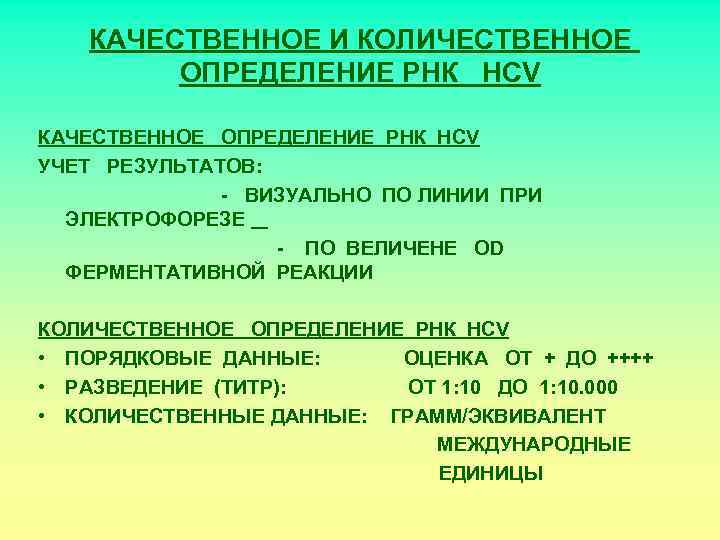 КАЧЕСТВЕННОЕ И КОЛИЧЕСТВЕННОЕ ОПРЕДЕЛЕНИЕ РНК HCV

КАЧЕСТВЕННОЕ ОПРЕДЕЛЕНИЕ РНК HCV
УЧЕТ РЕЗУЛЬТАТОВ:
- ВИЗУАЛЬНО ПО ЛИНИИ ПРИ ЭЛЕКТРОФОРЕЗЕ _
- ПО ВЕЛИЧЕНЕ OD ФЕРМЕНТАТИВНОЙ РЕАКЦИИ

КОЛИЧЕСТВЕННОЕ ОПРЕДЕЛЕНИЕ РНК HCV
• ПОРЯДКОВЫЕ ДАННЫЕ: ОЦЕНКА ОТ + ДО ++++
• РАЗВЕДЕНИЕ (ТИТР): ОТ 1:10 ДО 1:10.000
• КОЛИЧЕСТВЕННЫЕ ДАННЫЕ: ГРАММ/ЭКВИВАЛЕНТ МЕЖДУНАРОДНЫЕ ЕДИНИЦЫ